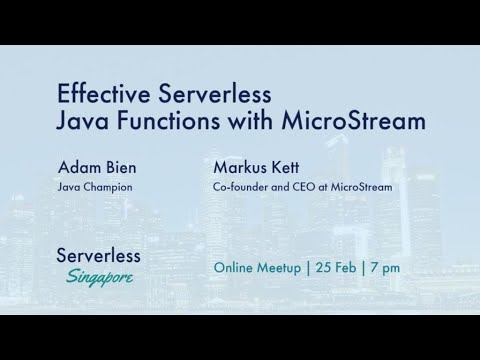 Effective Serverless
Java Functions with MicroStream

Adam Bien
Java Champion

Markus Kett
Co-founder and CEO at MicroStream

Serverless
Singapore

Online Meetup | 25 Feb | 7 pm